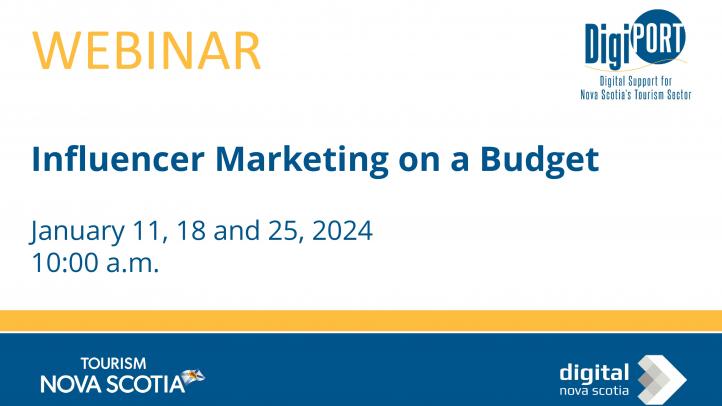 WEBINAR

DigiPORT
Digital Support for Nova Scotia's Tourism Sector

Influencer Marketing on a Budget

January 11, 18 and 25, 2024
10:00 a.m.

TOURISM
NOVA SCOTIA

digital
nova scotia